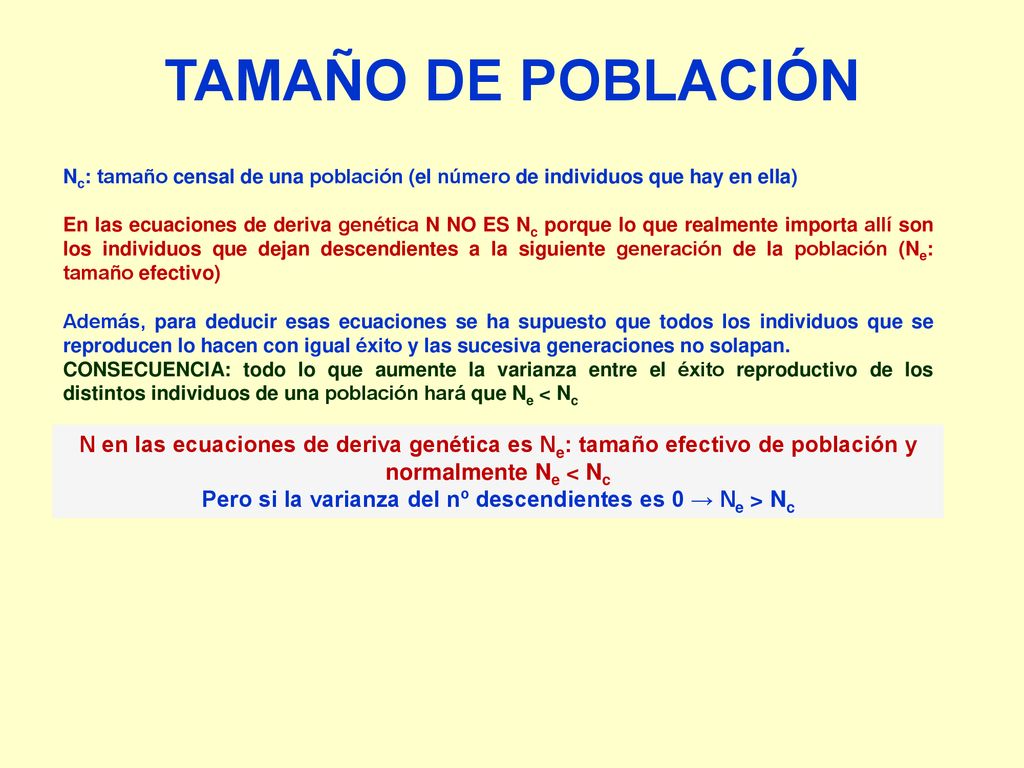 TAMAÑO DE POBLACIÓN

$N_c$: tamaño censal de una población (el número de individuos que hay en ella)

En las ecuaciones de deriva genética N NO ES $N_c$ porque lo que realmente importa allí son los individuos que dejan descendientes a la siguiente generación de la población ($N_e$: tamaño efectivo)

Además, para deducir esas ecuaciones se ha supuesto que todos los individuos que se reproducen lo hacen con igual éxito y las sucesiva generaciones no solapan.
CONSECUENCIA: todo lo que aumente la varianza entre el éxito reproductivo de los distintos individuos de una población hará que $N_e < N_c$

N en las ecuaciones de deriva genética es $N_e$: tamaño efectivo de población y normalmente $N_e < N_c$
Pero si la varianza del nº descendientes es 0 → $N_e > N_c$